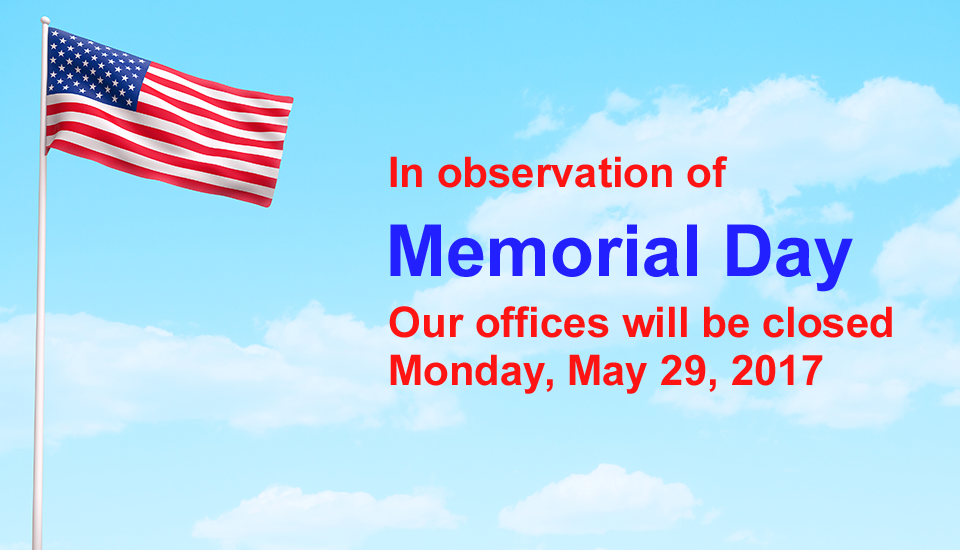 In observation of

Memorial Day

Our offices will be closed
Monday, May 29, 2017